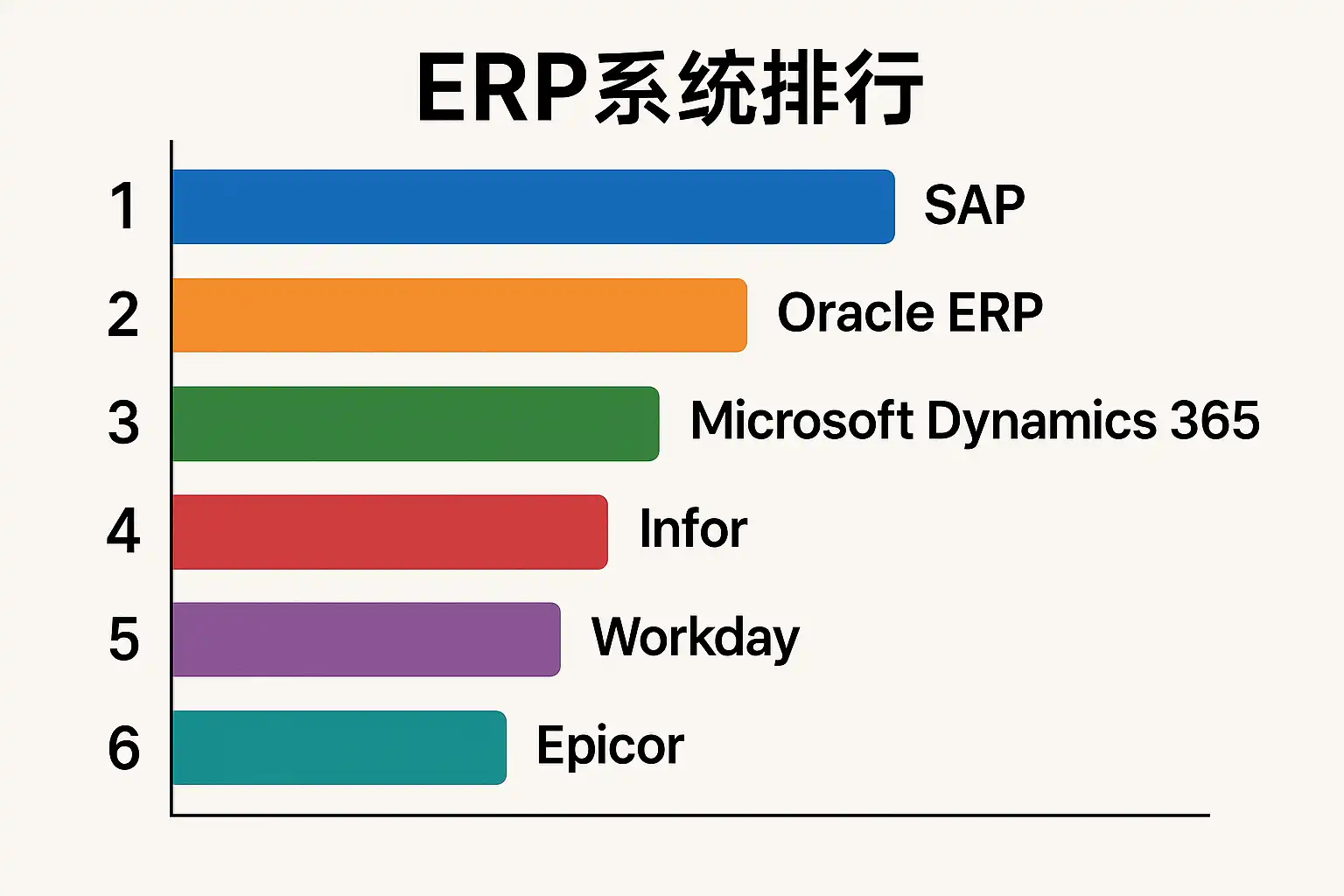 ERP系统排行

1 SAP
2 Oracle ERP
3 Microsoft Dynamics 365
4 Infor
5 Workday
6 Epicor